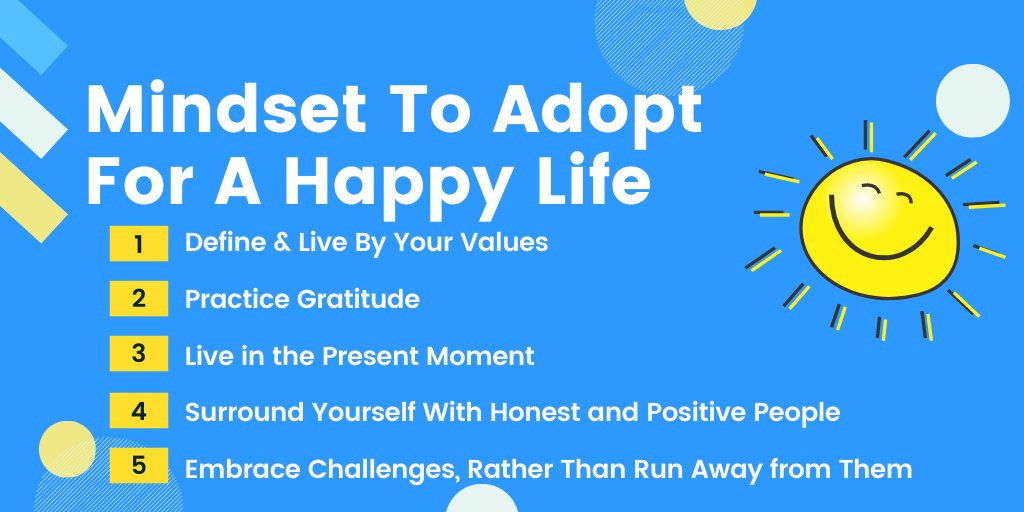 Mindset To Adopt For A Happy Life

1 Define & Live By Your Values

2 Practice Gratitude

3 Live in the Present Moment

4 Surround Yourself With Honest and Positive People

5 Embrace Challenges, Rather Than Run Away from Them